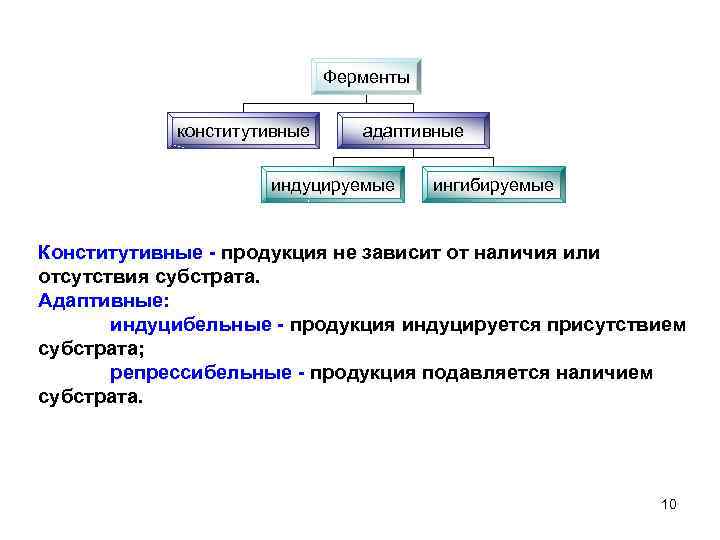 Ферменты

конститутивные

адаптивные

индуцируемые

ингибируемые

Конститутивные - продукция не зависит от наличия или отсутствия субстрата.
Адаптивные:

индуцибельные - продукция индуцируется присутствием субстрата;

репрессибельные - продукция подавляется наличием субстрата.

10